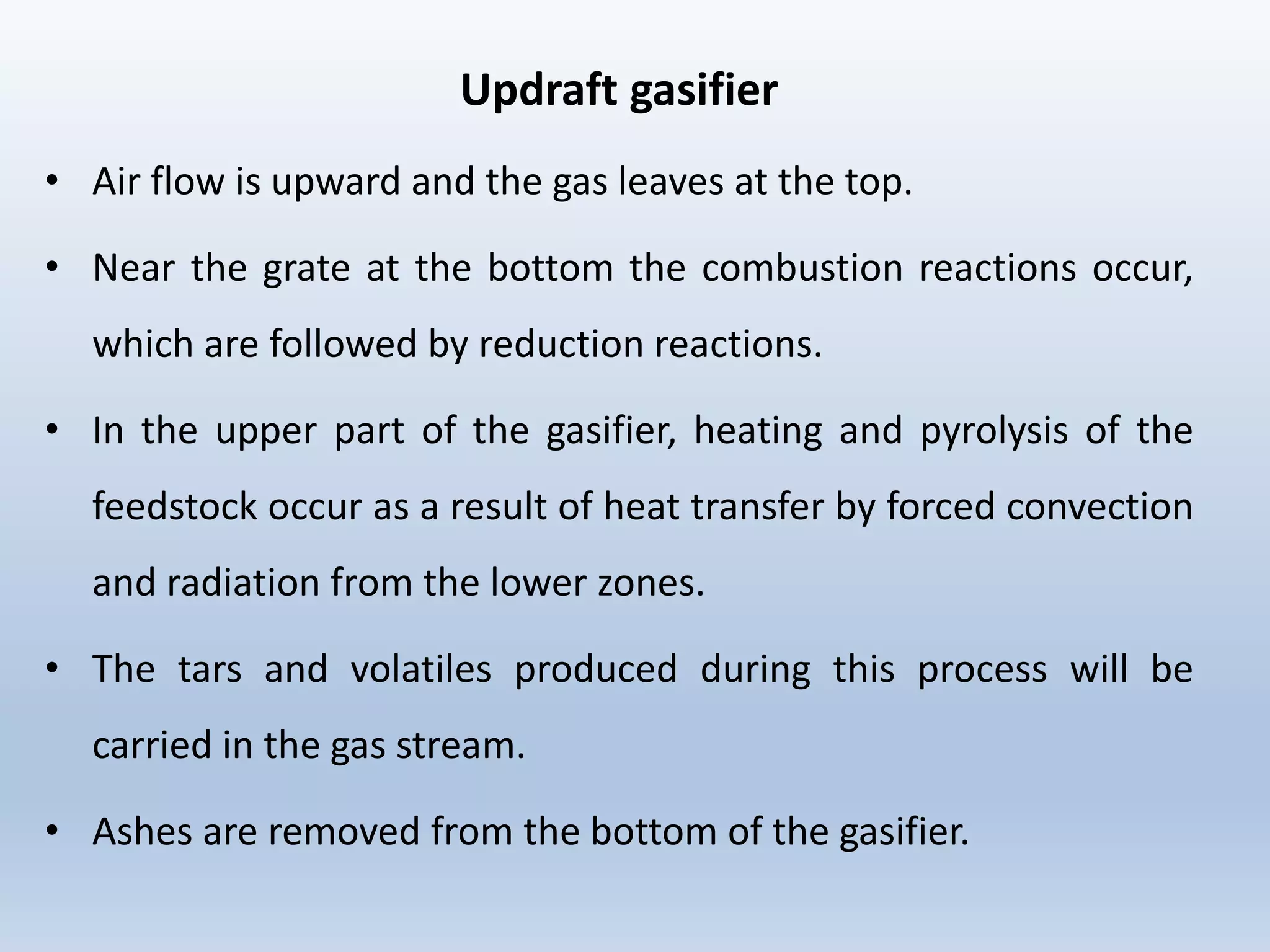 Updraft gasifier

• Air flow is upward and the gas leaves at the top.

• Near the grate at the bottom the combustion reactions occur, which are followed by reduction reactions.

• In the upper part of the gasifier, heating and pyrolysis of the feedstock occur as a result of heat transfer by forced convection and radiation from the lower zones.

• The tars and volatiles produced during this process will be carried in the gas stream.

• Ashes are removed from the bottom of the gasifier.